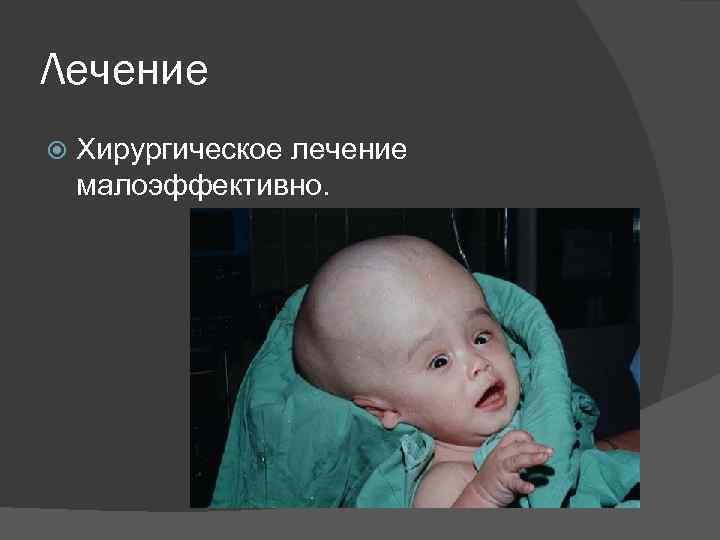 Лечение

Хирургическое лечение малоэффективно.